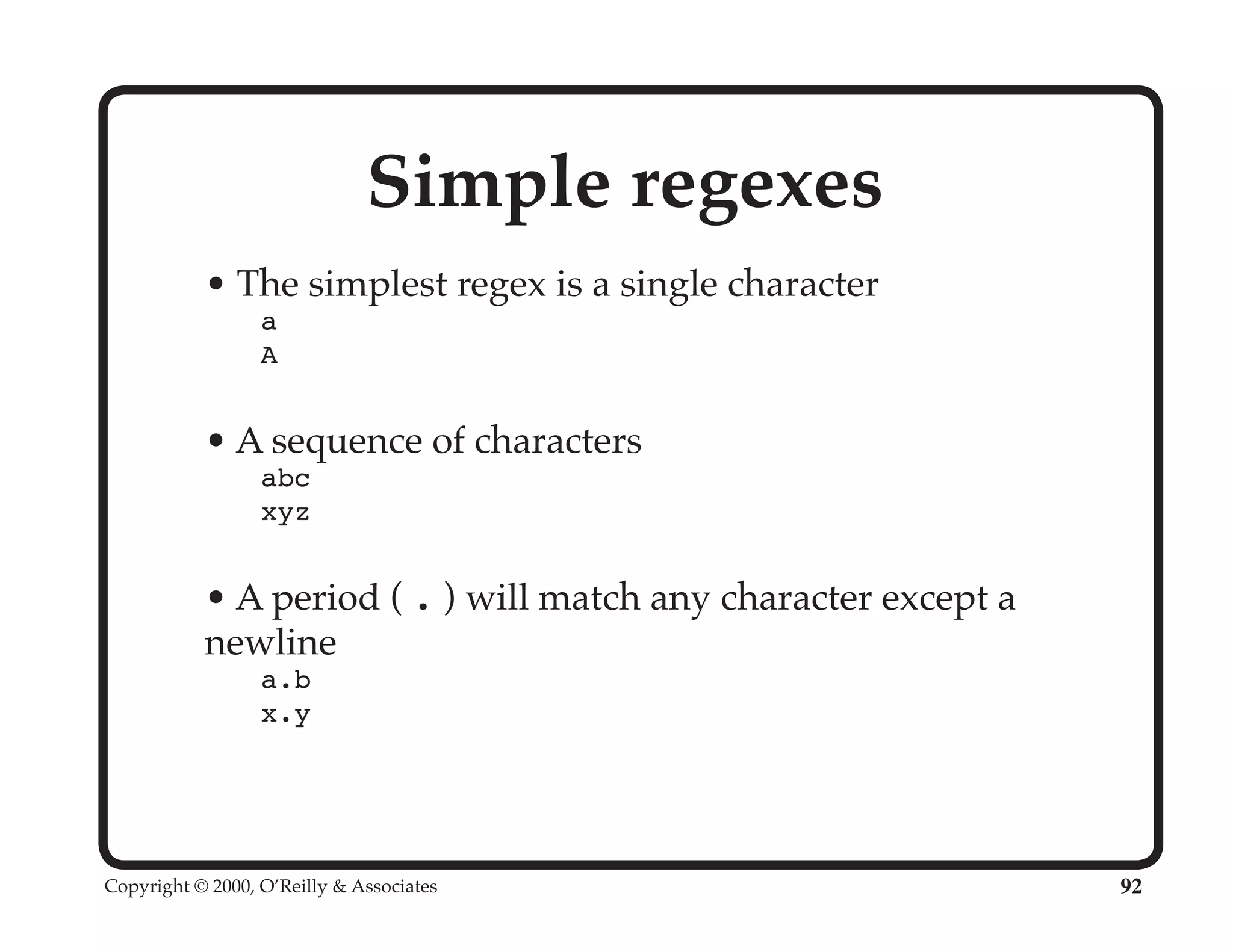 Simple regexes

• The simplest regex is a single character
a
A

• A sequence of characters
abc
xyz

• A period ( . ) will match any character except a newline
a.b
x.y

Copyright © 2000, O'Reilly & Associates

92